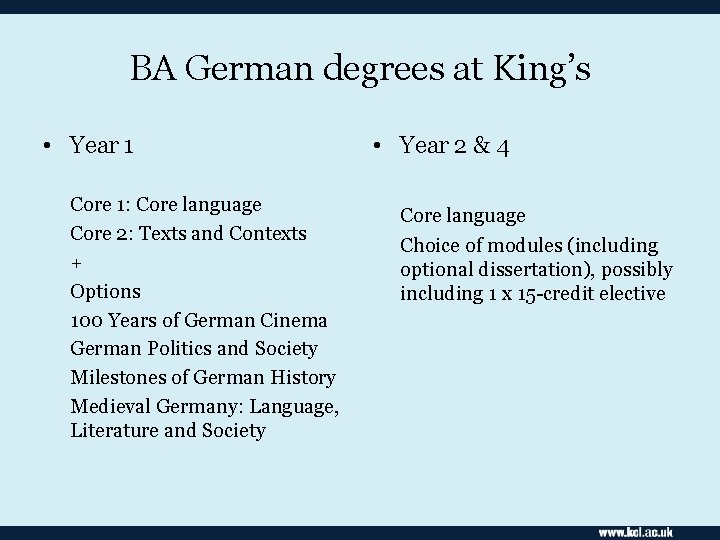 BA German degrees at King’s

• Year 1

Core 1: Core language
Core 2: Texts and Contexts
+
Options
100 Years of German Cinema
German Politics and Society
Milestones of German History
Medieval Germany: Language, Literature and Society

• Year 2 & 4

Core language
Choice of modules (including optional dissertation), possibly including 1 x 15-credit elective

www.kcl.ac.uk